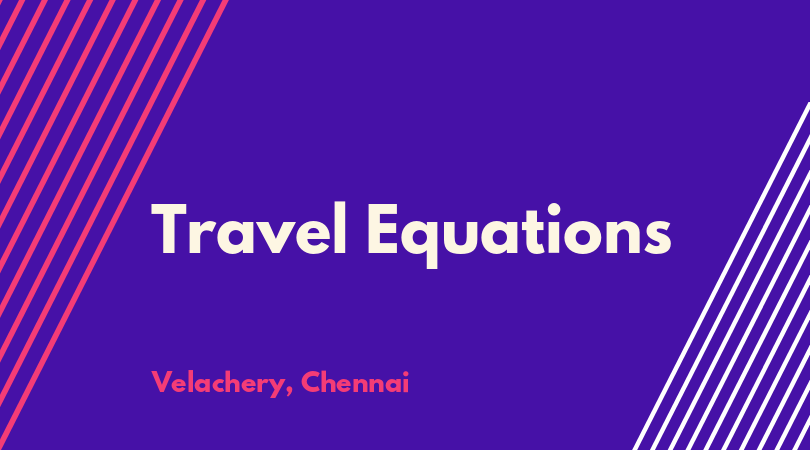 Travel Equations

Velachery, Chennai